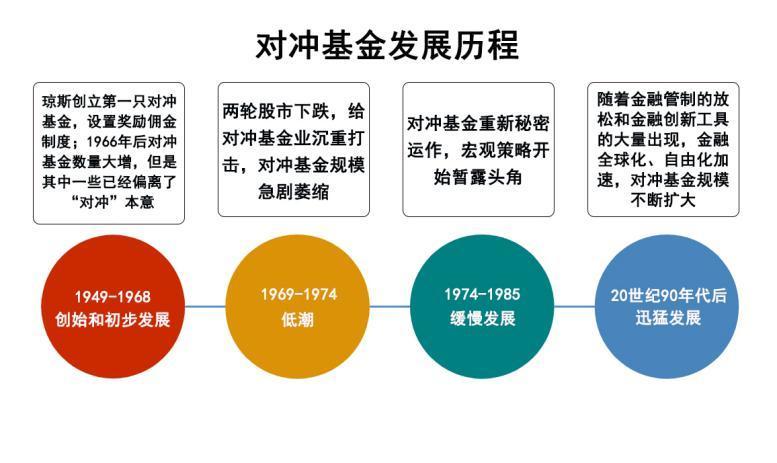 对冲基金发展历程

琼斯创立第一只对冲基金，设置奖励佣金制度；1966年后对冲基金数量大增，但是其中一些已经偏离了“对冲”本意

两轮股市下跌，给对冲基金业沉重打击，对冲基金规模急剧萎缩

对冲基金重新秘密运作，宏观策略开始暂露头角

随着金融管制的放松和金融创新工具的大量出现，金融全球化、自由化加速，对冲基金规模不断扩大

1949-1968
创始和初步发展

1969-1974
低潮

1974-1985
缓慢发展

20世纪90年代后
迅猛发展